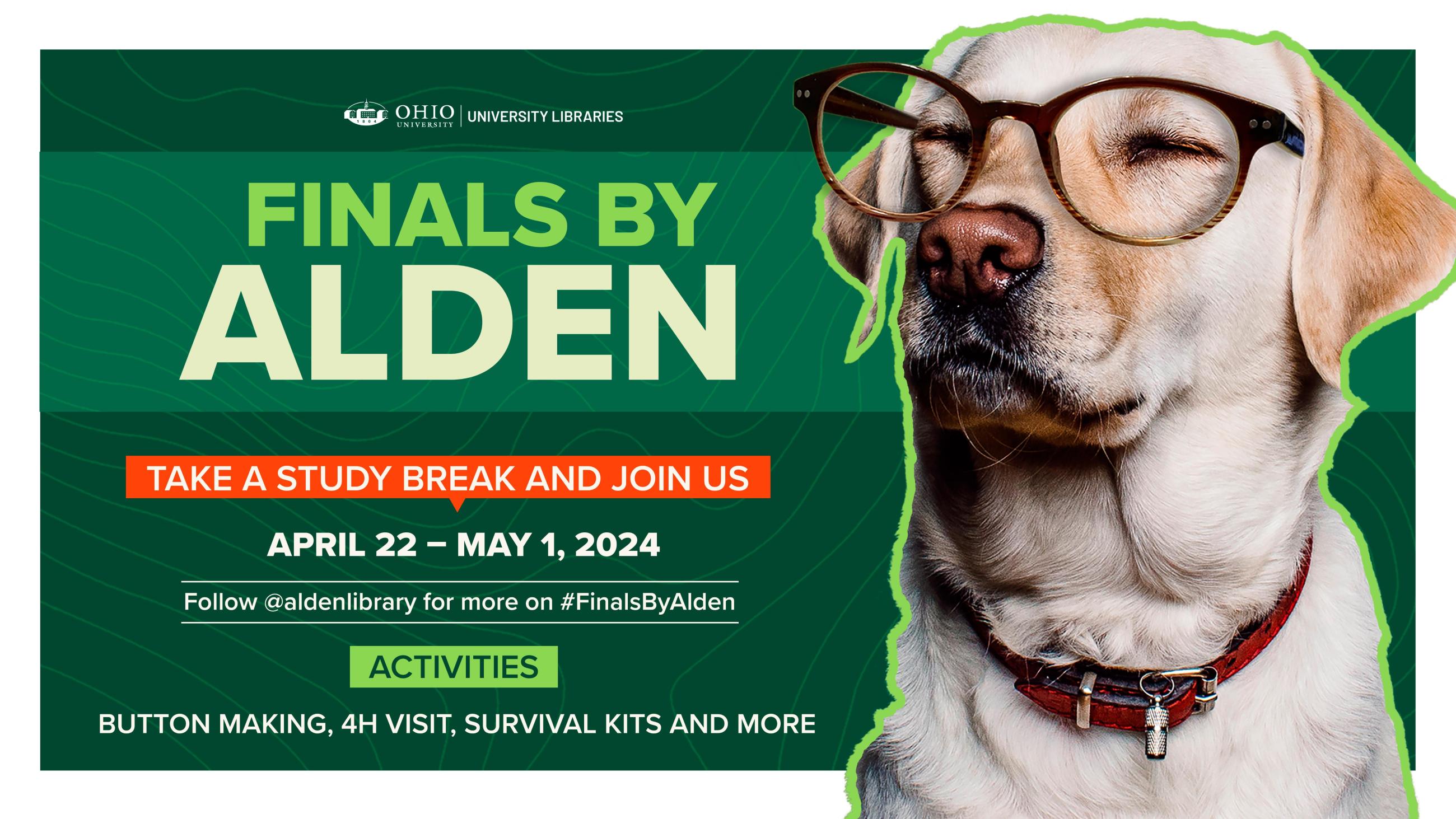 1804 OHIO UNIVERSITY | UNIVERSITY LIBRARIES

FINALS BY ALDEN

TAKE A STUDY BREAK AND JOIN US

APRIL 22 – MAY 1, 2024

Follow @aldenlibrary for more on #FinalsByAlden

ACTIVITIES

BUTTON MAKING, 4H VISIT, SURVIVAL KITS AND MORE